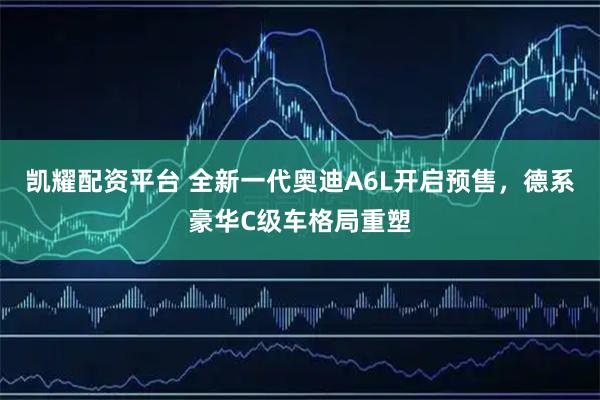 凯耀配资平台 全新一代奥迪A6L开启预售，德系豪华C级车格局重塑